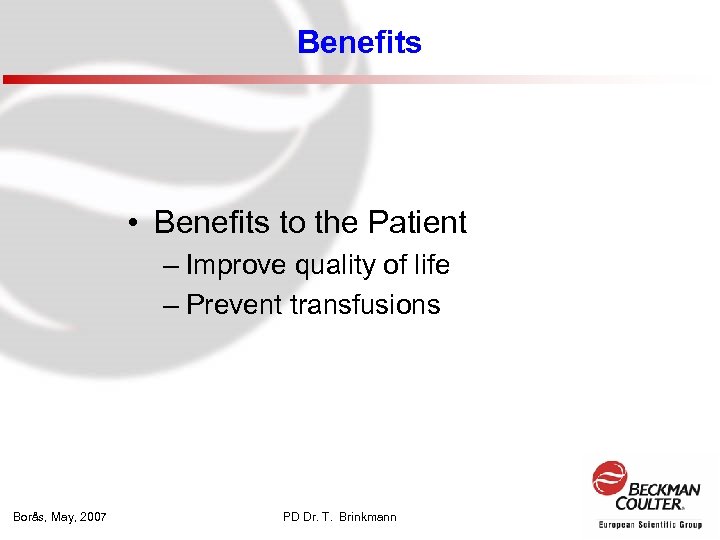 Benefits

• Benefits to the Patient
– Improve quality of life
– Prevent transfusions

Borås, May, 2007

PD Dr. T. Brinkmann

BECKMAN COULTER.
European Scientific Group